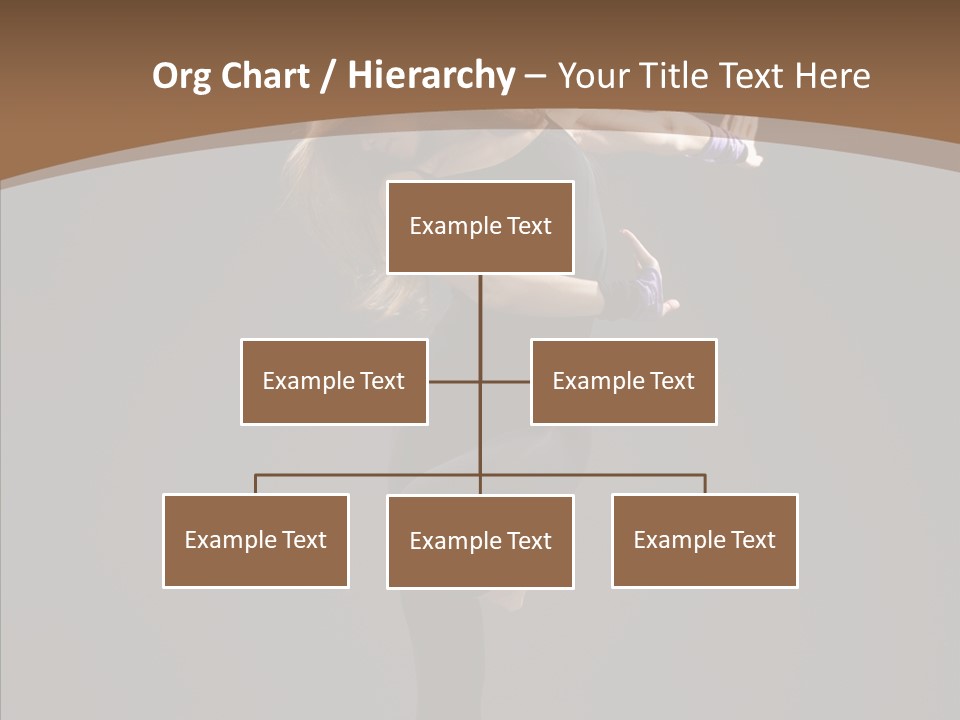 Org Chart / Hierarchy – Your Title Text Here

Example Text

Example Text

Example Text

Example Text

Example Text

Example Text